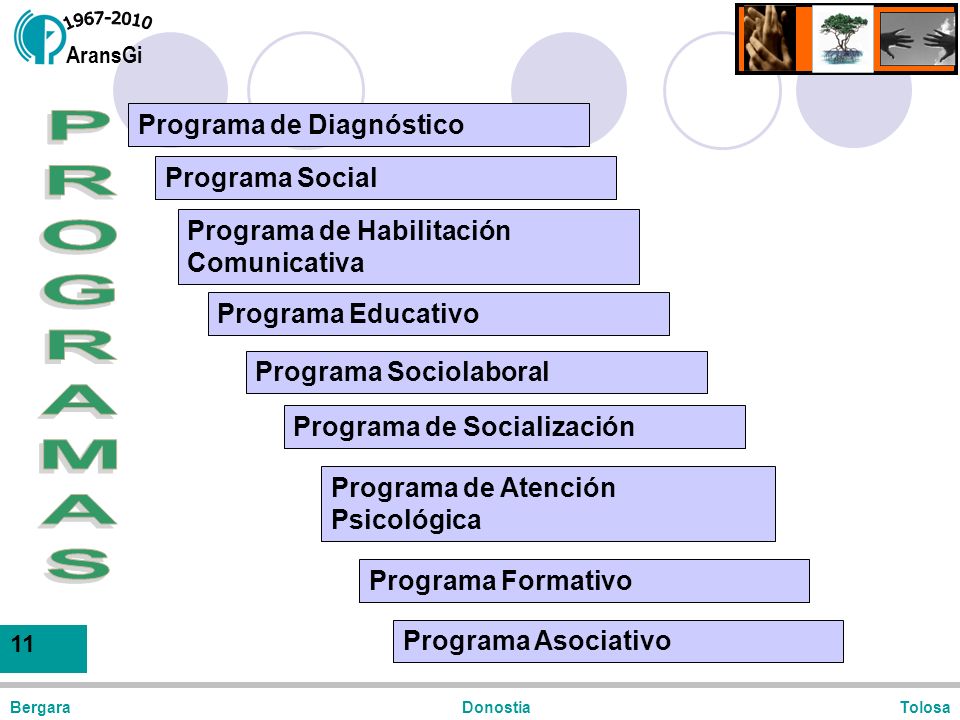 1967-2010
AransGi

PROGRAMAS

Programa de Diagnóstico

Programa Social

Programa de Habilitación Comunicativa

Programa Educativo

Programa Sociolaboral

Programa de Socialización

Programa de Atención Psicológica

Programa Formativo

Programa Asociativo

11

Bergara Donostia Tolosa